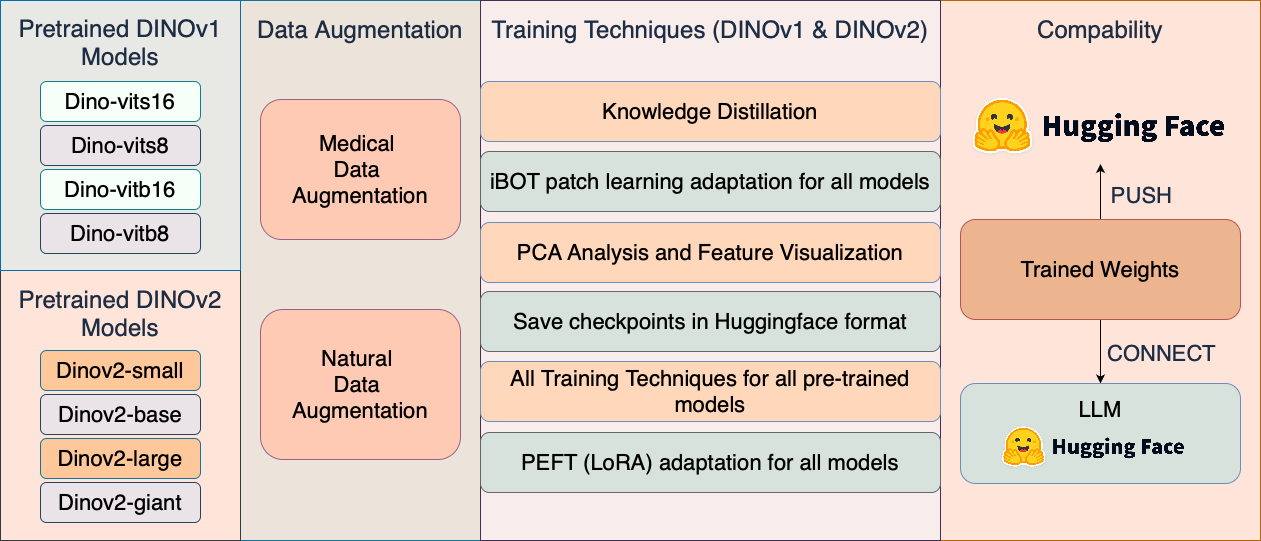 Pretrained DINOv1 Models

Dino-vits16

Dino-vits8

Dino-vitb16

Dino-vitb8

Pretrained DINOv2 Models

Dinov2-small

Dinov2-base

Dinov2-large

Dinov2-giant

Data Augmentation

Medical Data Augmentation

Natural Data Augmentation

Training Techniques (DINOv1 & DINOv2)

Knowledge Distillation

iBOT patch learning adaptation for all models

PCA Analysis and Feature Visualization

Save checkpoints in Huggingface format

All Training Techniques for all pre-trained models

PEFT (LoRA) adaptation for all models

Compability

Hugging Face

PUSH

Trained Weights

CONNECT

LLM

Hugging Face